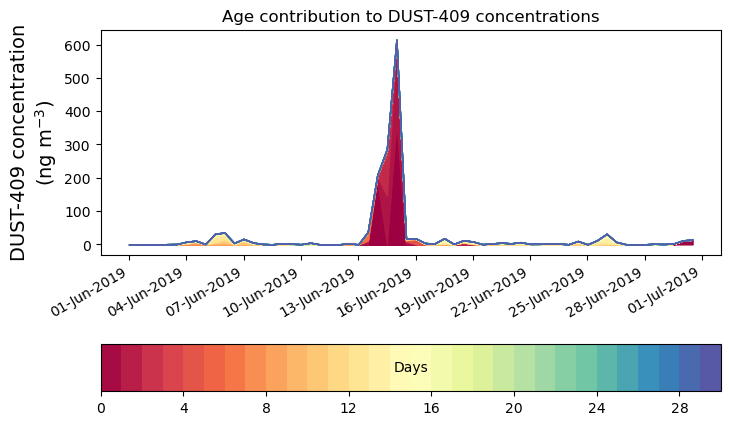 Age contribution to DUST-409 concentrations

DUST-409 concentration (ng m$^{-3}$)

600
500
400
300
200
100
0

01-Jun-2019
04-Jun-2019
07-Jun-2019
10-Jun-2019
13-Jun-2019
16-Jun-2019
19-Jun-2019
22-Jun-2019
25-Jun-2019
28-Jun-2019
01-Jul-2019

Days

0
4
8
12
16
20
24
28